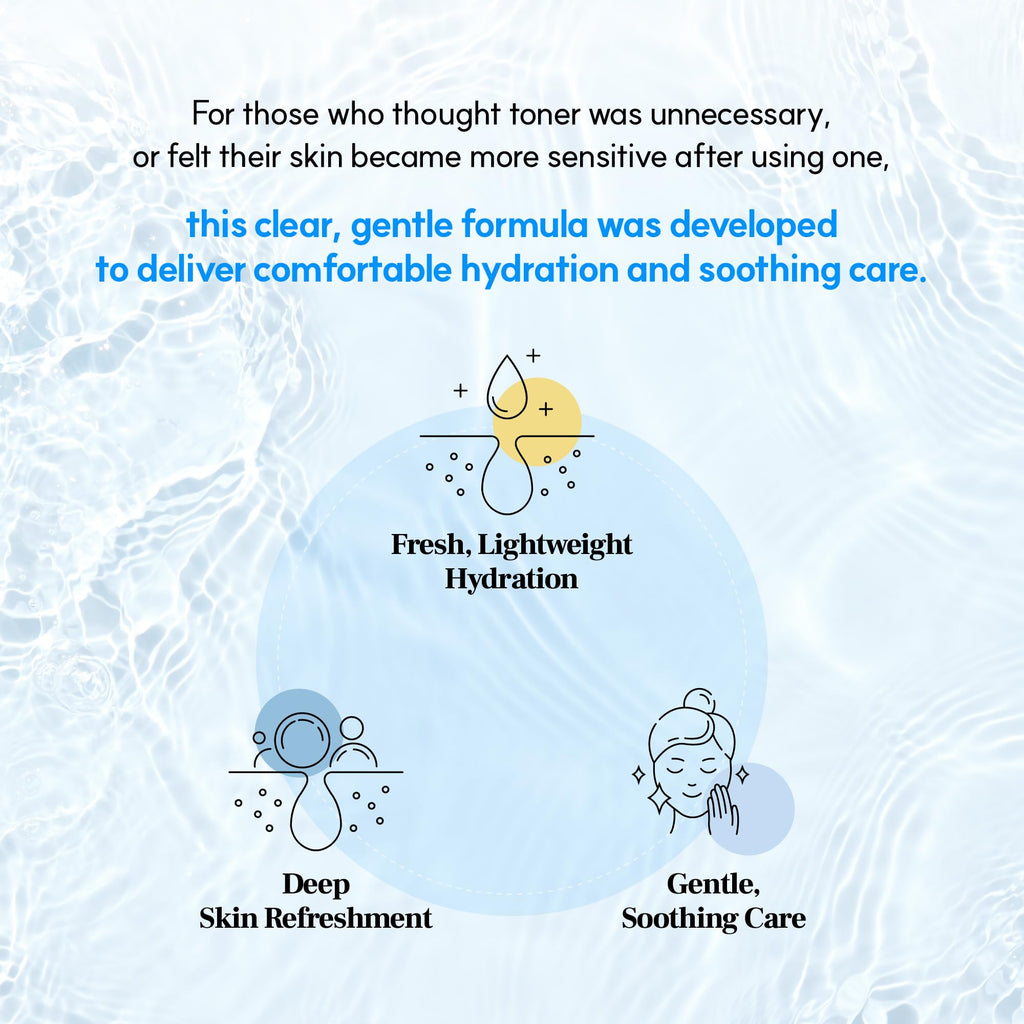 For those who thought toner was unnecessary, or felt their skin became more sensitive after using one,

this clear, gentle formula was developed to deliver comfortable hydration and soothing care.

Fresh, Lightweight Hydration

Deep Skin Refreshment

Gentle, Soothing Care